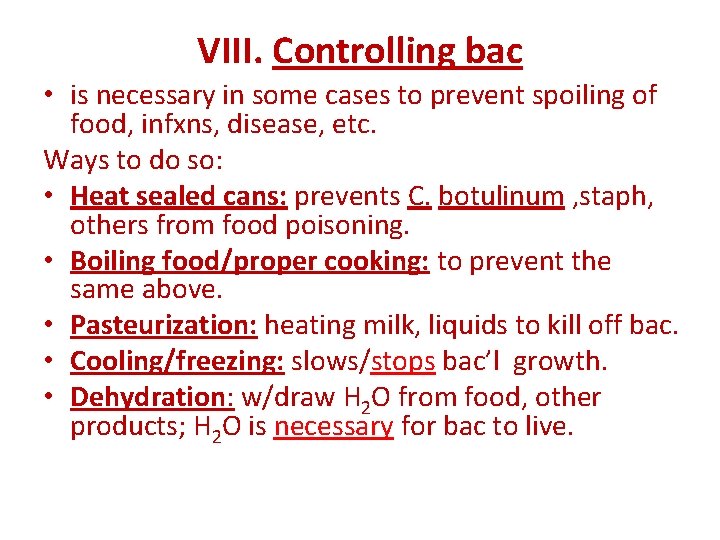 VIII. Controlling bac

• is necessary in some cases to prevent spoiling of food, infxns, disease, etc.

Ways to do so:

• Heat sealed cans: prevents C. botulinum ,staph, others from food poisoning.
• Boiling food/proper cooking: to prevent the same above.
• Pasteurization: heating milk, liquids to kill off bac.
• Cooling/freezing: slows/stops bac'l growth.
• Dehydration: w/draw $H_2O$ from food, other products; $H_2O$ is necessary for bac to live.